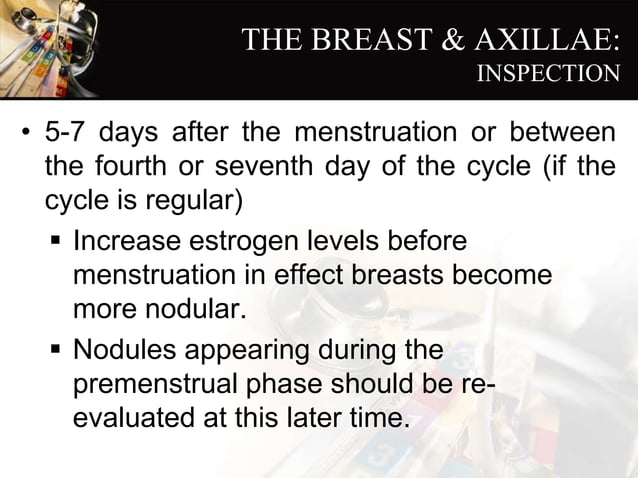 THE BREAST & AXILLAE:
INSPECTION

• 5-7 days after the menstruation or between the fourth or seventh day of the cycle (if the cycle is regular)

▪ Increase estrogen levels before menstruation in effect breasts become more nodular.

▪ Nodules appearing during the premenstrual phase should be re-evaluated at this later time.